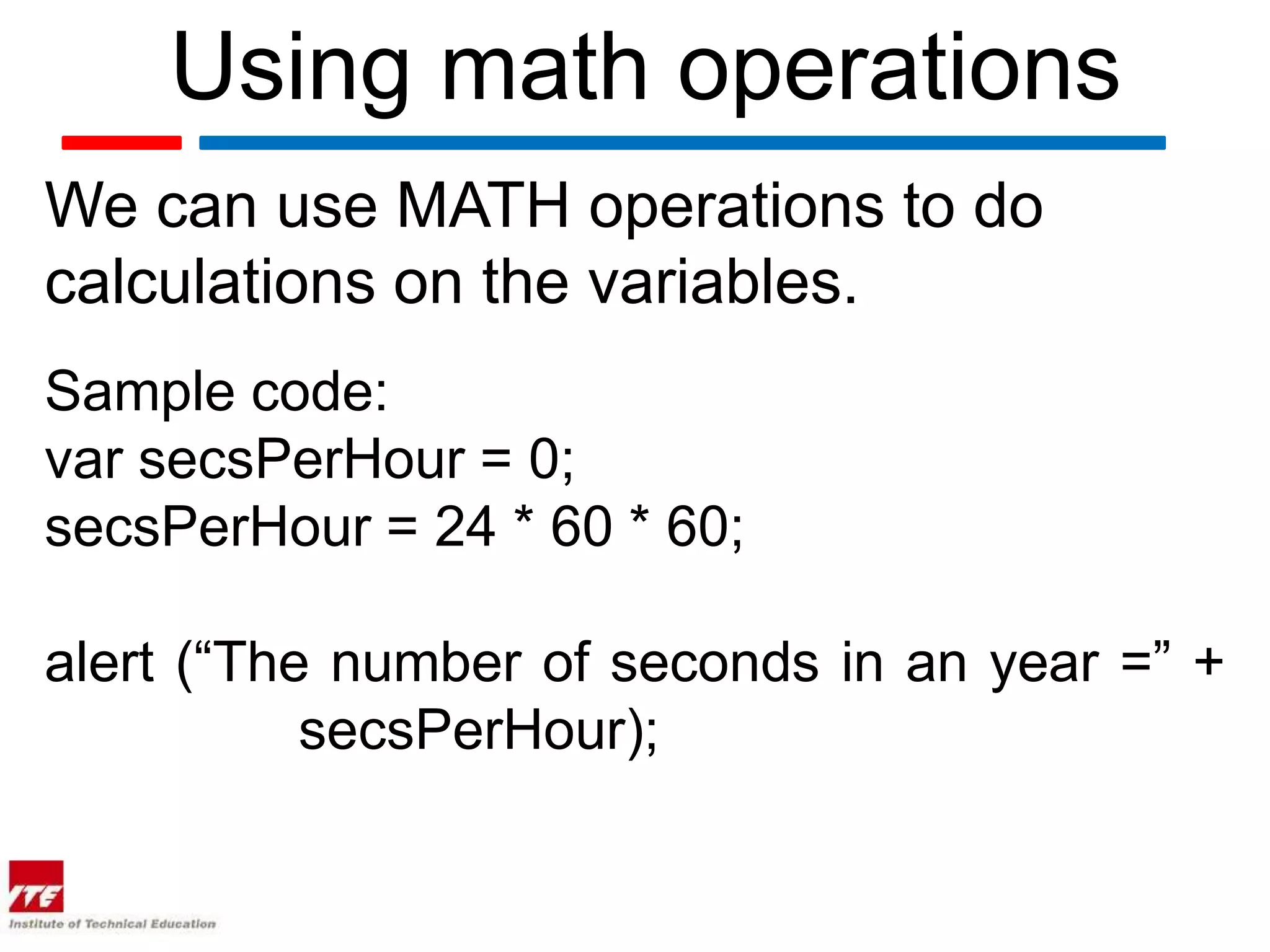 Using math operations

We can use MATH operations to do calculations on the variables.

Sample code:
var secsPerHour = 0;
secsPerHour = 24 * 60 * 60;

alert (“The number of seconds in an year =” + secsPerHour);

ITE
Institute of Technical Education